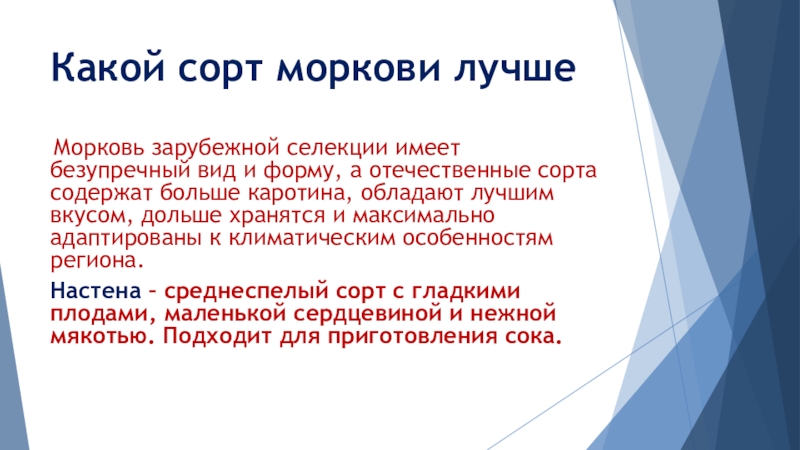 Какой сорт моркови лучше

Морковь зарубежной селекции имеет безупречный вид и форму, а отечественные сорта содержат больше каротина, обладают лучшим вкусом, дольше хранятся и максимально адаптированы к климатическим особенностям региона.

Настена – среднеспелый сорт с гладкими плодами, маленькой сердцевиной и нежной мякотью. Подходит для приготовления сока.